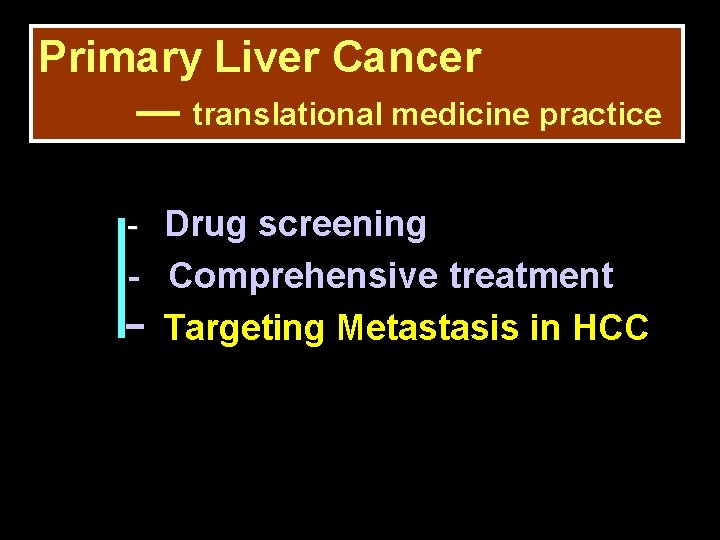 Primary Liver Cancer

— translational medicine practice

- Drug screening
- Comprehensive treatment
– Targeting Metastasis in HCC